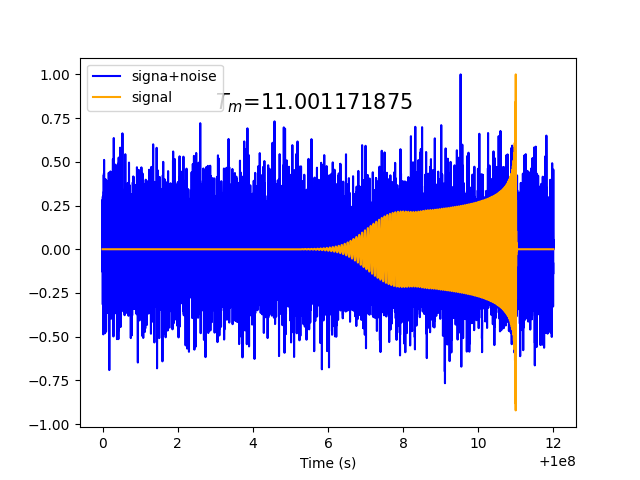 signa+noise
signal
$T_m$=11.001171875

1.00
0.75
0.50
0.25
0.00
−0.25
−0.50
−0.75
−1.00

0
2
4
6
8
10
12
Time (s)
+1e8